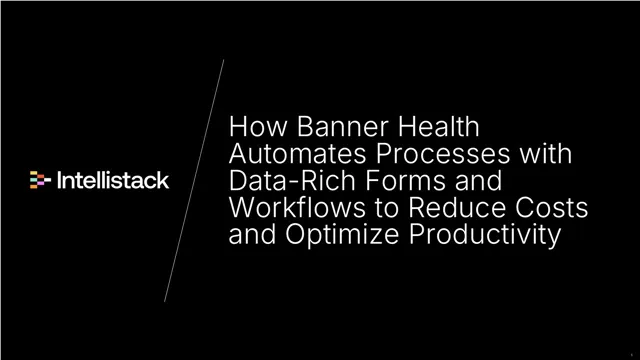 Intellistack

How Banner Health Automates Processes with Data-Rich Forms and Workflows to Reduce Costs and Optimize Productivity